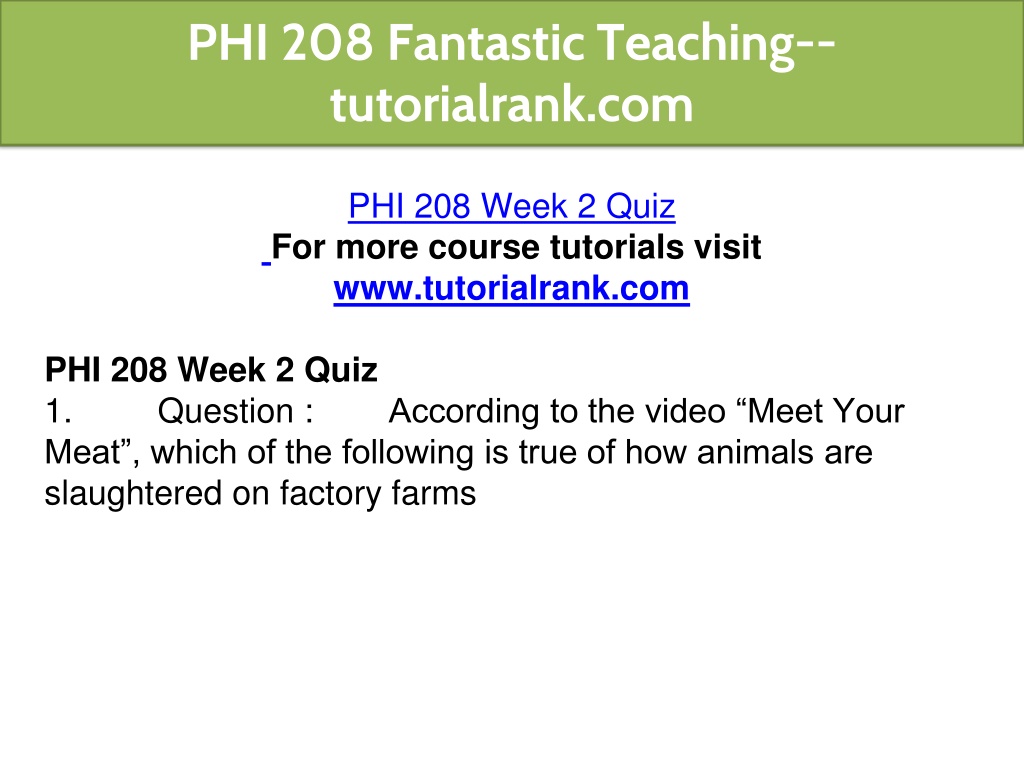 PHI 208 Fantastic Teaching--tutorialrank.com

PHI 208 Week 2 Quiz
For more course tutorials visit
www.tutorialrank.com

PHI 208 Week 2 Quiz
1. Question : According to the video “Meet Your Meat”, which of the following is true of how animals are slaughtered on factory farms